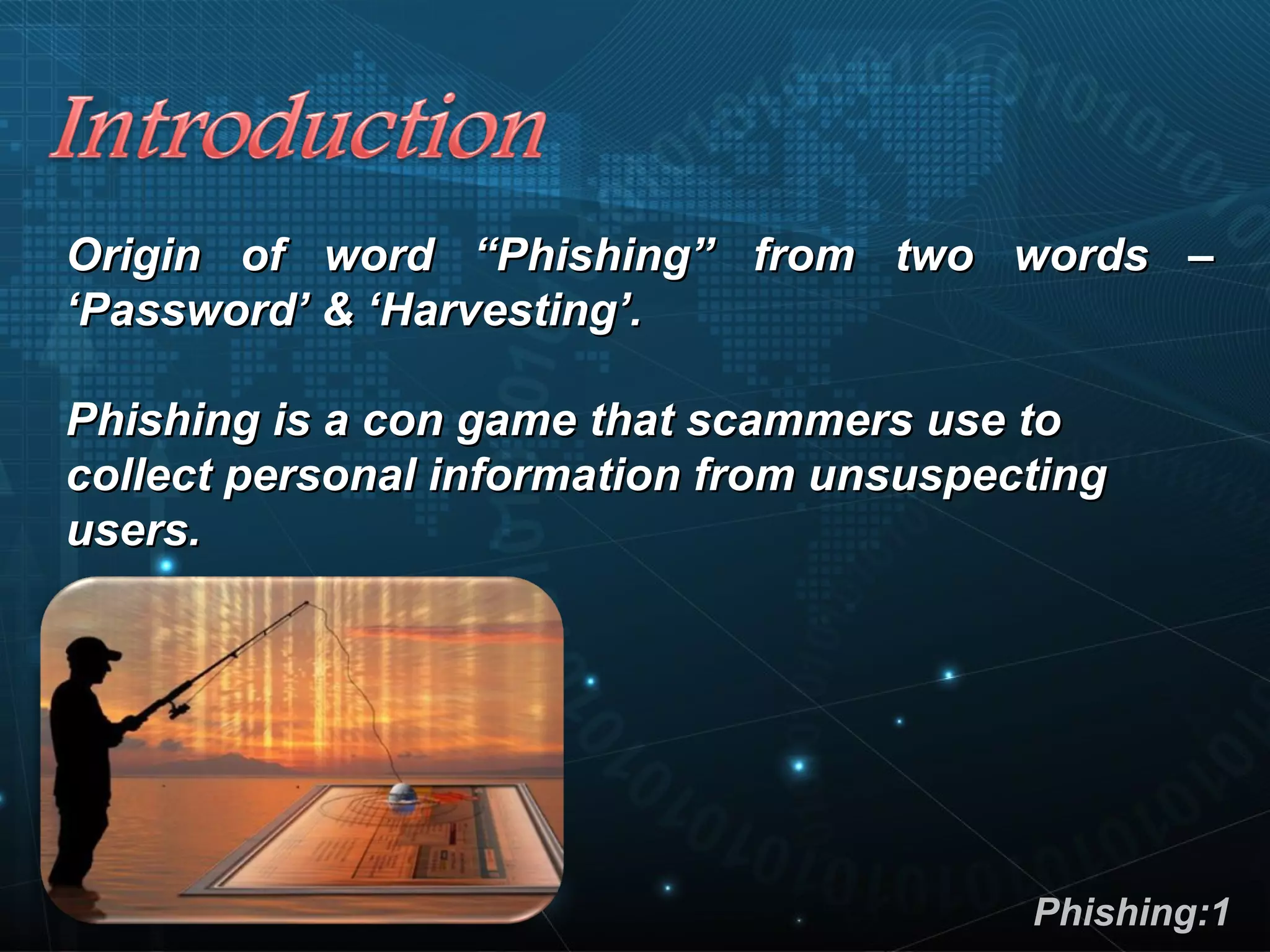 Introduction

Origin of word “Phishing” from two words – ‘Password’ & ‘Harvesting’.

Phishing is a con game that scammers use to collect personal information from unsuspecting users.

Phishing:1